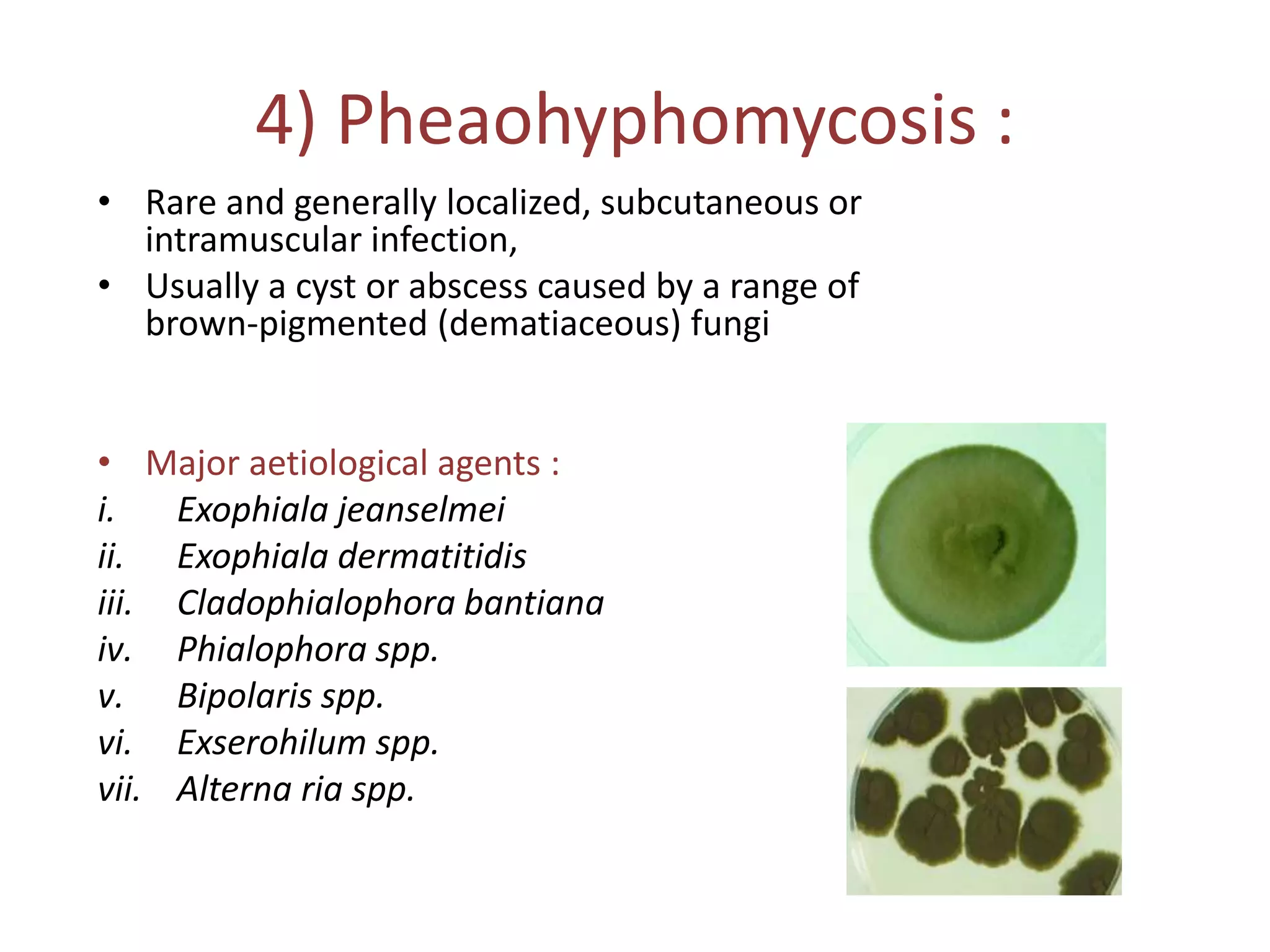 4) Pheaohyphomycosis :

• Rare and generally localized, subcutaneous or intramuscular infection,

• Usually a cyst or abscess caused by a range of brown-pigmented (dematiaceous) fungi

• Major aetiological agents :

i. Exophiala jeanselmei

ii. Exophiala dermatitidis

iii. Cladophialophora bantiana

iv. Phialophora spp.

v. Bipolaris spp.

vi. Exserohilum spp.

vii. Alterna ria spp.